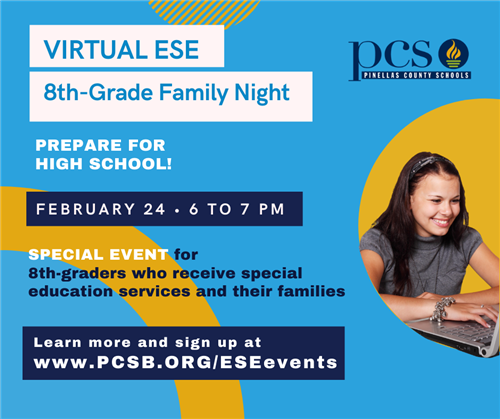 VIRTUAL ESE

8th-Grade Family Night

pcs
PINELLAS COUNTY SCHOOLS

PREPARE FOR HIGH SCHOOL!

FEBRUARY 24 • 6 TO 7 PM

SPECIAL EVENT for 8th-graders who receive special education services and their families

Learn more and sign up at www.PCSB.ORG/ESEevents